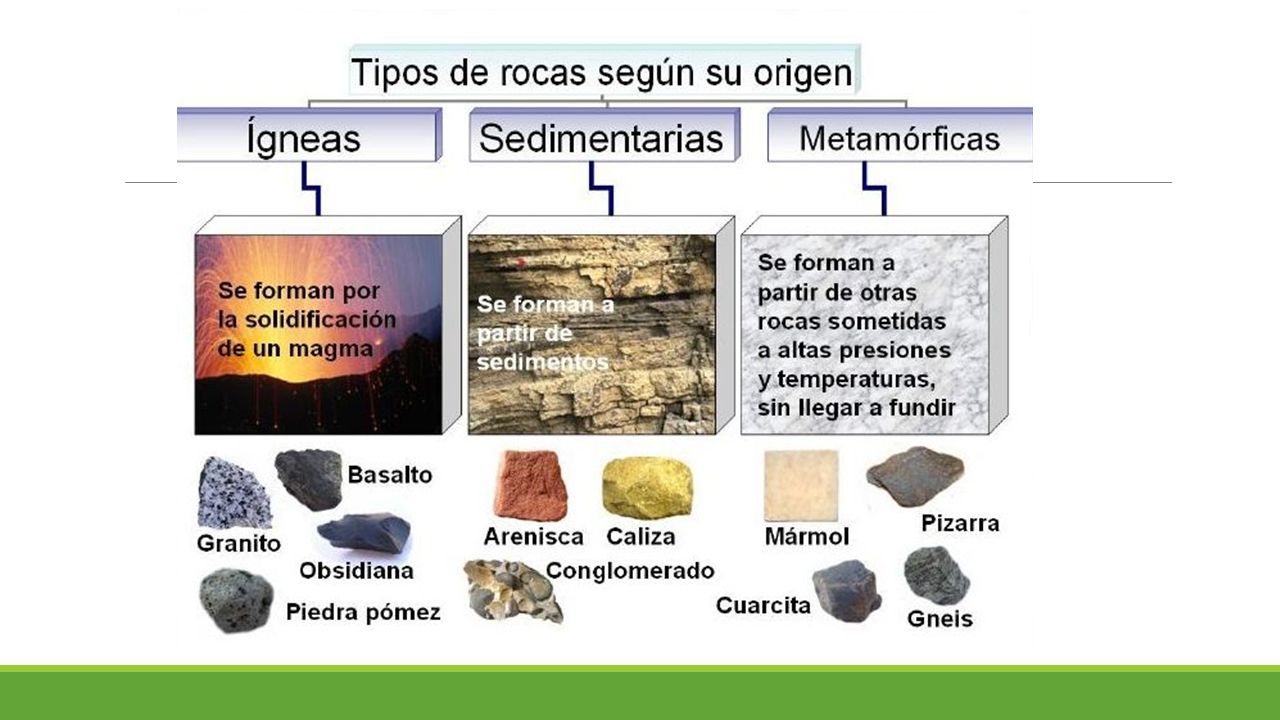 Tipos de rocas según su origen

Ígneas

Sedimentarias

Metamórficas

Se forman por la solidificación de un magma

Se forman a partir de sedimentos

Se forman a partir de otras rocas sometidas a altas presiones y temperaturas, sin llegar a fundir

Basalto

Granito

Obsidiana

Piedra pómez

Arenisca

Caliza

Conglomerado

Mármol

Pizarra

Cuarcita

Gneis